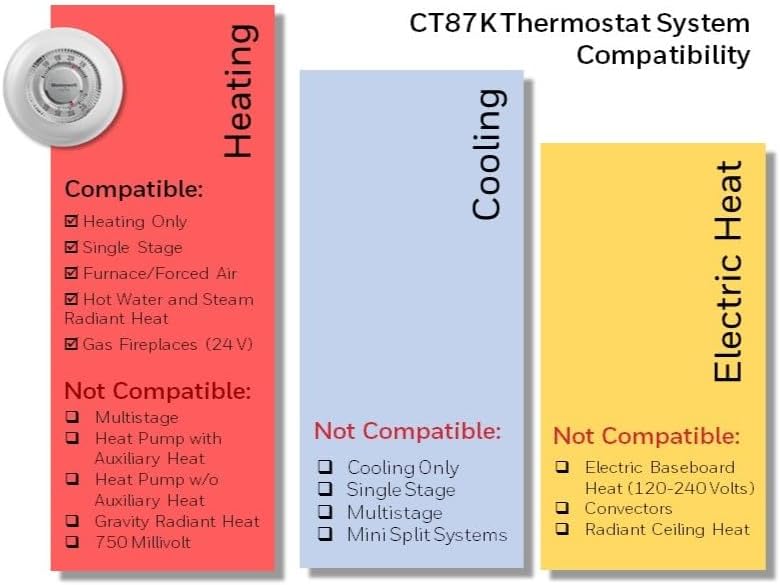 CT87K Thermostat System Compatibility

Heating

Compatible:
☑ Heating Only
☑ Single Stage
☑ Furnace/Forced Air
☑ Hot Water and Steam Radiant Heat
☑ Gas Fireplaces (24 V)

Not Compatible:
❑ Multistage
❑ Heat Pump with Auxiliary Heat
❑ Heat Pump w/o Auxiliary Heat
❑ Gravity Radiant Heat
❑ 750 Millivolt

Cooling

Not Compatible:
❑ Cooling Only
❑ Single Stage
❑ Multistage
❑ Mini Split Systems

Electric Heat

Not Compatible:
❑ Electric Baseboard Heat (120-240 Volts)
❑ Convectors
❑ Radiant Ceiling Heat